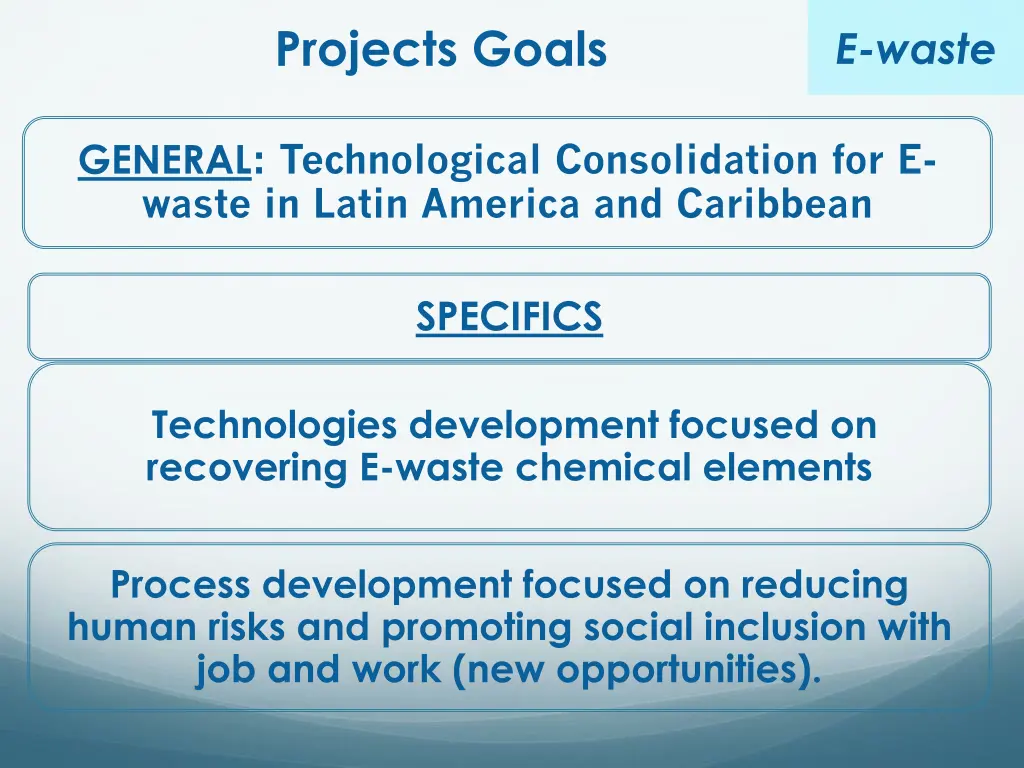 Projects Goals

E-waste

GENERAL: Technological Consolidation for E-waste in Latin America and Caribbean

SPECIFICS

Technologies development focused on recovering E-waste chemical elements

Process development focused on reducing human risks and promoting social inclusion with job and work (new opportunities).